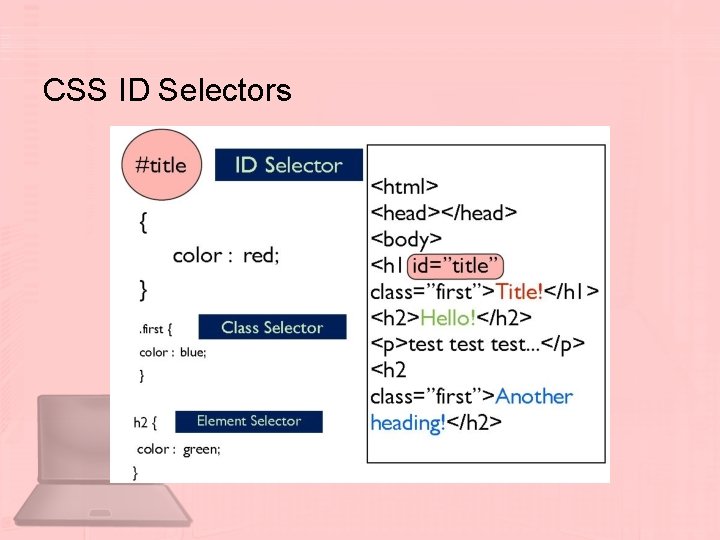 CSS ID Selectors

#title

ID Selector

{

color : red;

}

.first {

Class Selector

color : blue;

}

h2 {

Element Selector

color : green;

}

<html>
<head></head>
<body>
<h1 id=”title” class=”first”>Title!</h1>
<h2>Hello!</h2>
<p>test test test...</p>
<h2 class=”first”>Another heading!</h2>